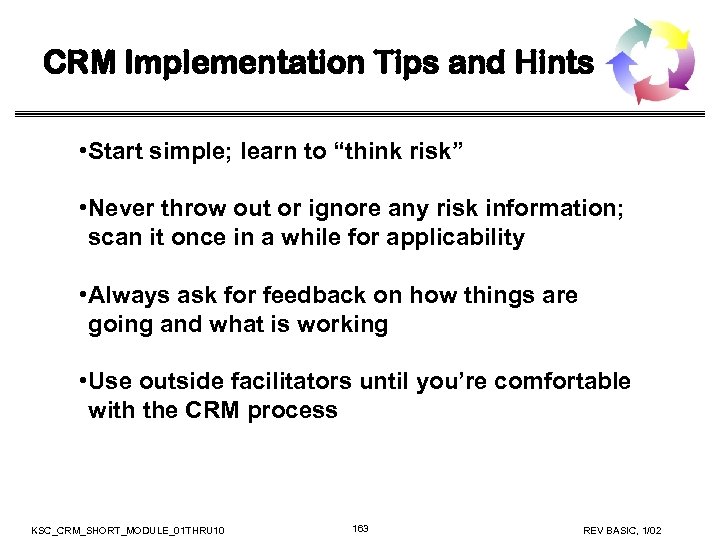 CRM Implementation Tips and Hints

•Start simple; learn to “think risk”

•Never throw out or ignore any risk information; scan it once in a while for applicability

•Always ask for feedback on how things are going and what is working

•Use outside facilitators until you’re comfortable with the CRM process

KSC_CRM_SHORT_MODULE_01THRU10

163

REV BASIC, 1/02